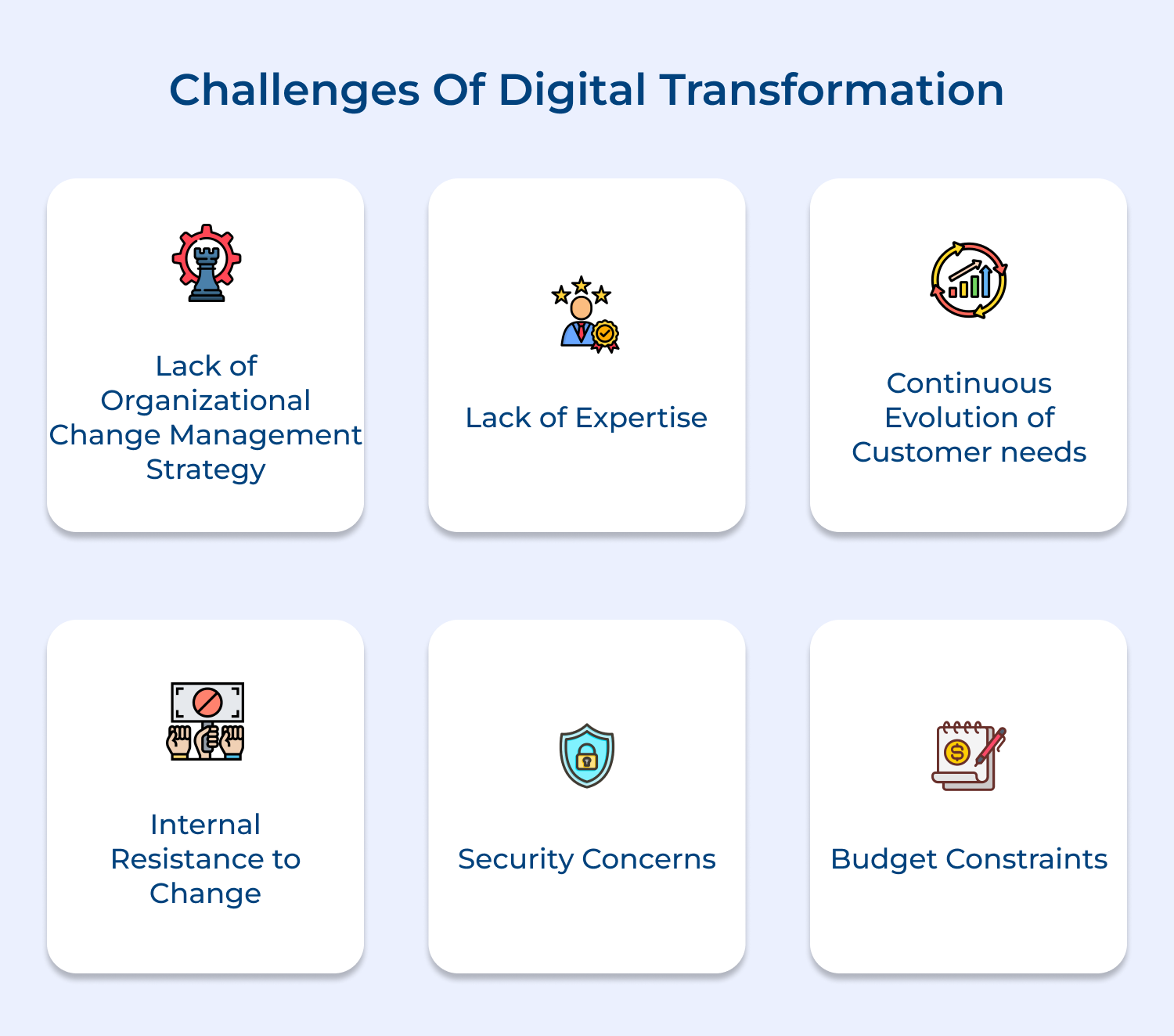 Challenges Of Digital Transformation

Lack of Organizational Change Management Strategy

Lack of Expertise

Continuous Evolution of Customer needs

Internal Resistance to Change

Security Concerns

Budget Constraints